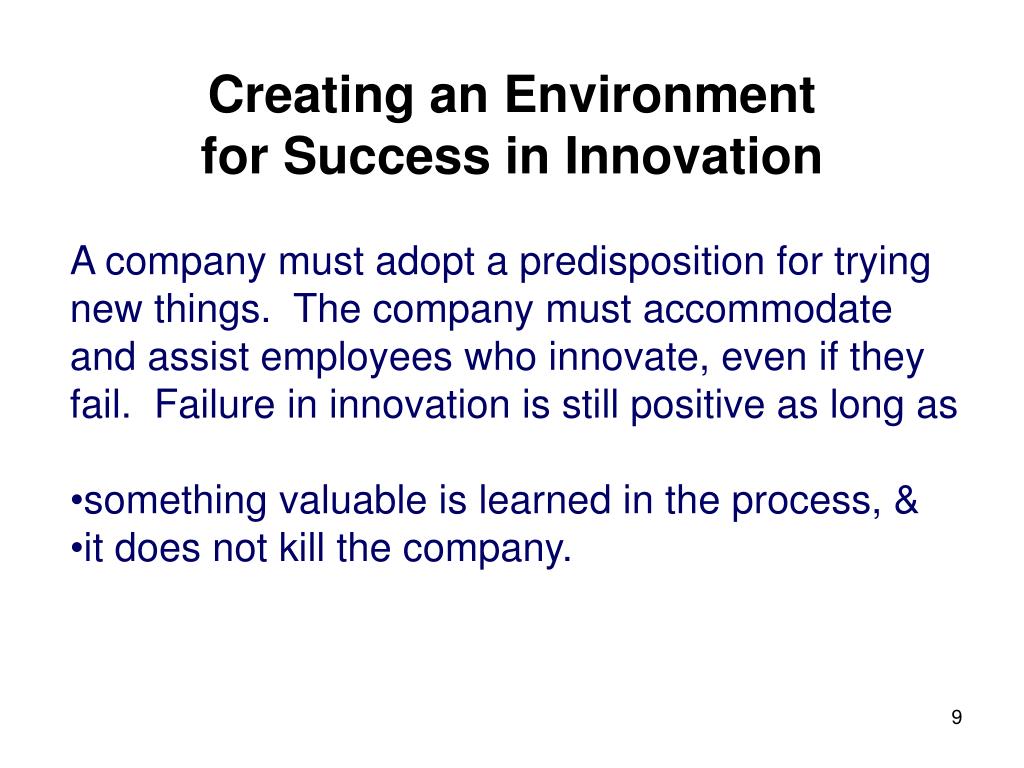 Creating an Environment for Success in Innovation

A company must adopt a predisposition for trying new things. The company must accommodate and assist employees who innovate, even if they fail. Failure in innovation is still positive as long as

•something valuable is learned in the process, &
•it does not kill the company.

9